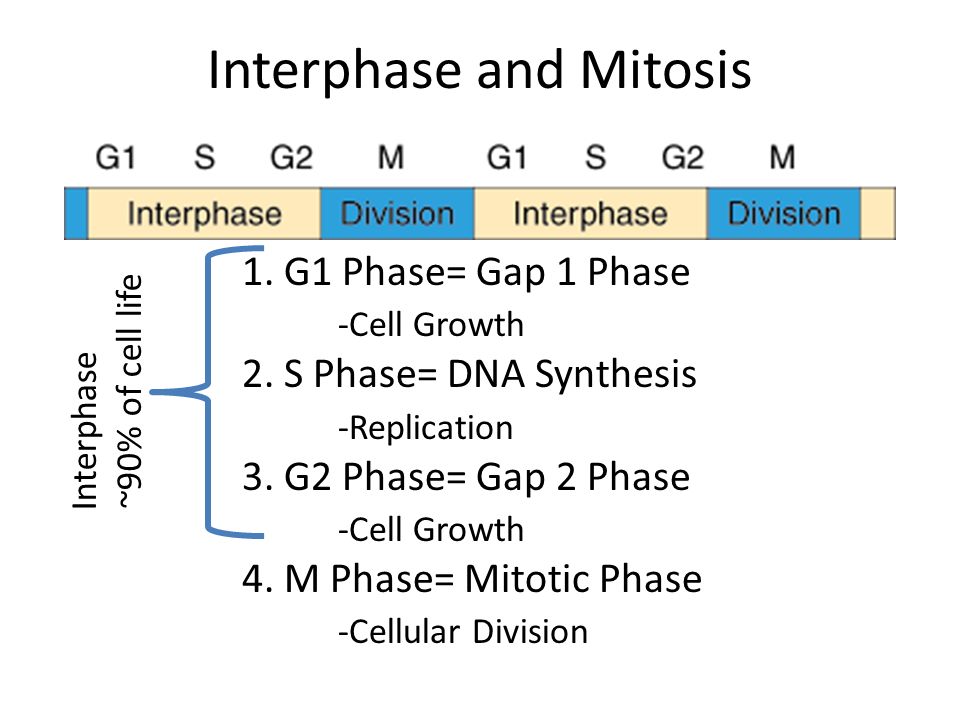 Interphase and Mitosis

G1 S G2 M G1 S G2 M

Interphase Division Interphase Division

Interphase
~90% of cell life

1. G1 Phase= Gap 1 Phase
-Cell Growth
2. S Phase= DNA Synthesis
-Replication
3. G2 Phase= Gap 2 Phase
-Cell Growth
4. M Phase= Mitotic Phase
-Cellular Division